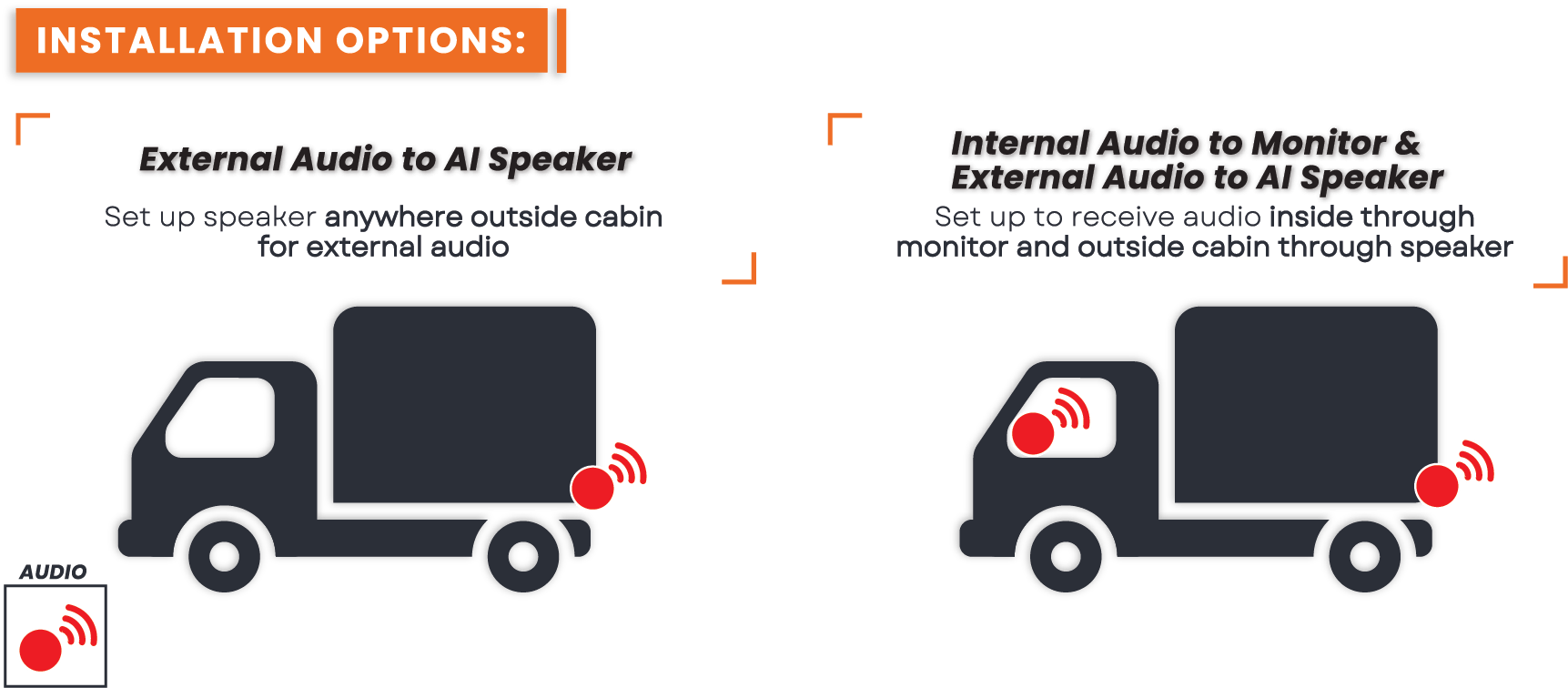 INSTALLATION OPTIONS:

External Audio to AI Speaker

Set up speaker anywhere outside cabin for external audio

Internal Audio to Monitor & External Audio to AI Speaker

Set up to receive audio inside through monitor and outside cabin through speaker

AUDIO